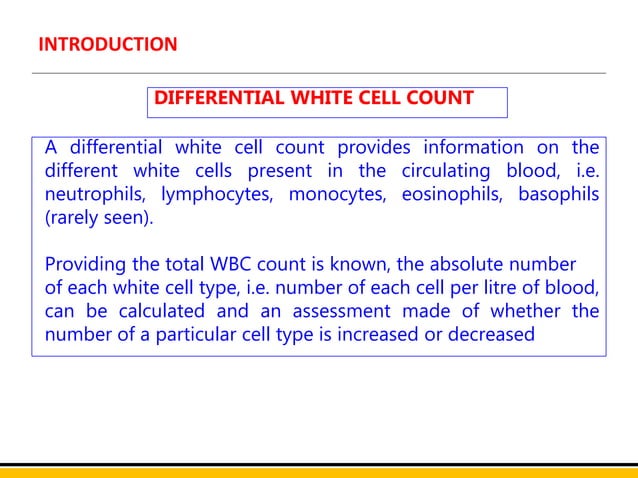 INTRODUCTION

DIFFERENTIAL WHITE CELL COUNT

A differential white cell count provides information on the different white cells present in the circulating blood, i.e. neutrophils, lymphocytes, monocytes, eosinophils, basophils (rarely seen).

Providing the total WBC count is known, the absolute number of each white cell type, i.e. number of each cell per litre of blood, can be calculated and an assessment made of whether the number of a particular cell type is increased or decreased